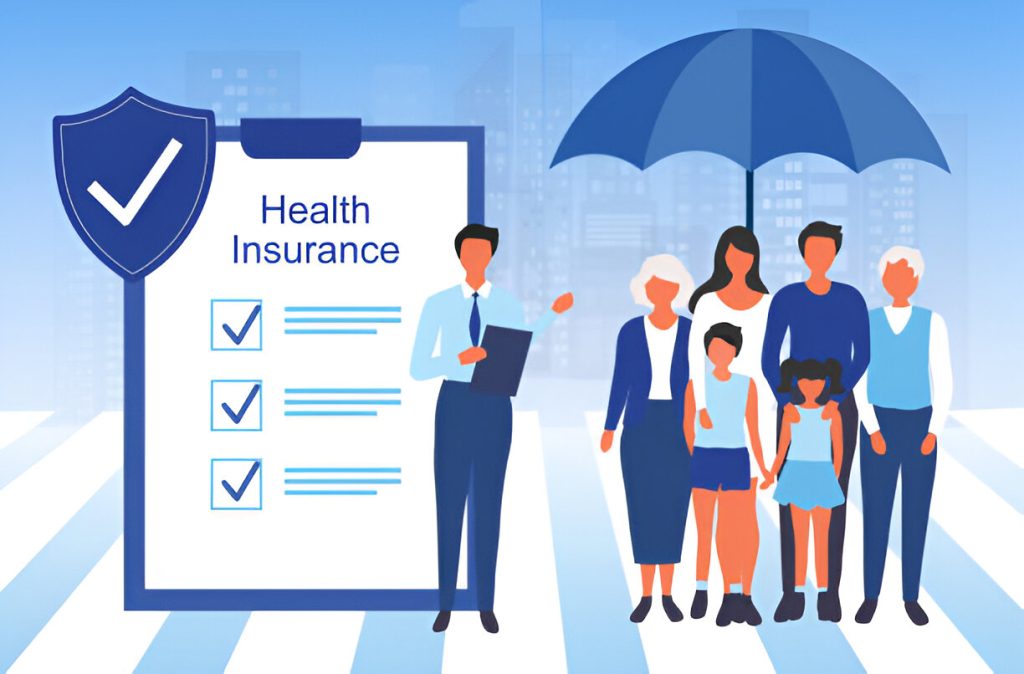 Health Insurance